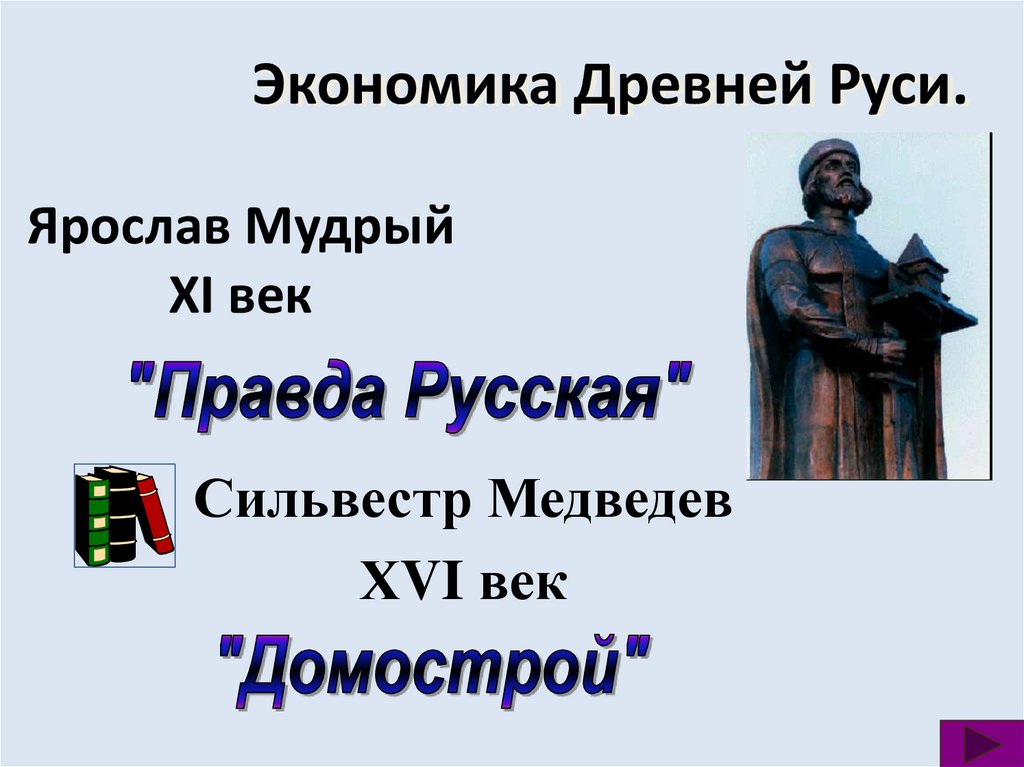 Экономика Древней Руси.

Ярослав Мудрый
XI век

"Правда Русская"

Сильвестр Медведев
XVI век

"Домострой"